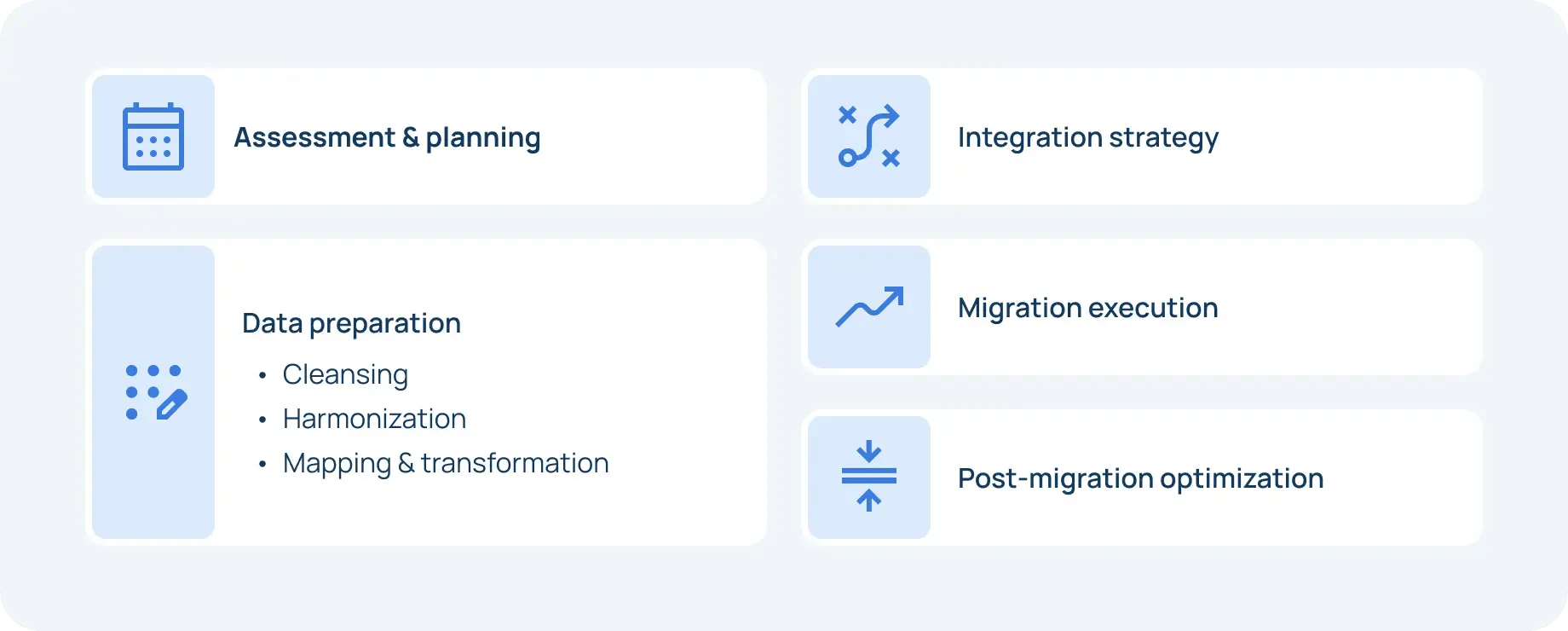 Assessment & planning

Data preparation
• Cleansing
• Harmonization
• Mapping & transformation

Integration strategy

Migration execution

Post-migration optimization